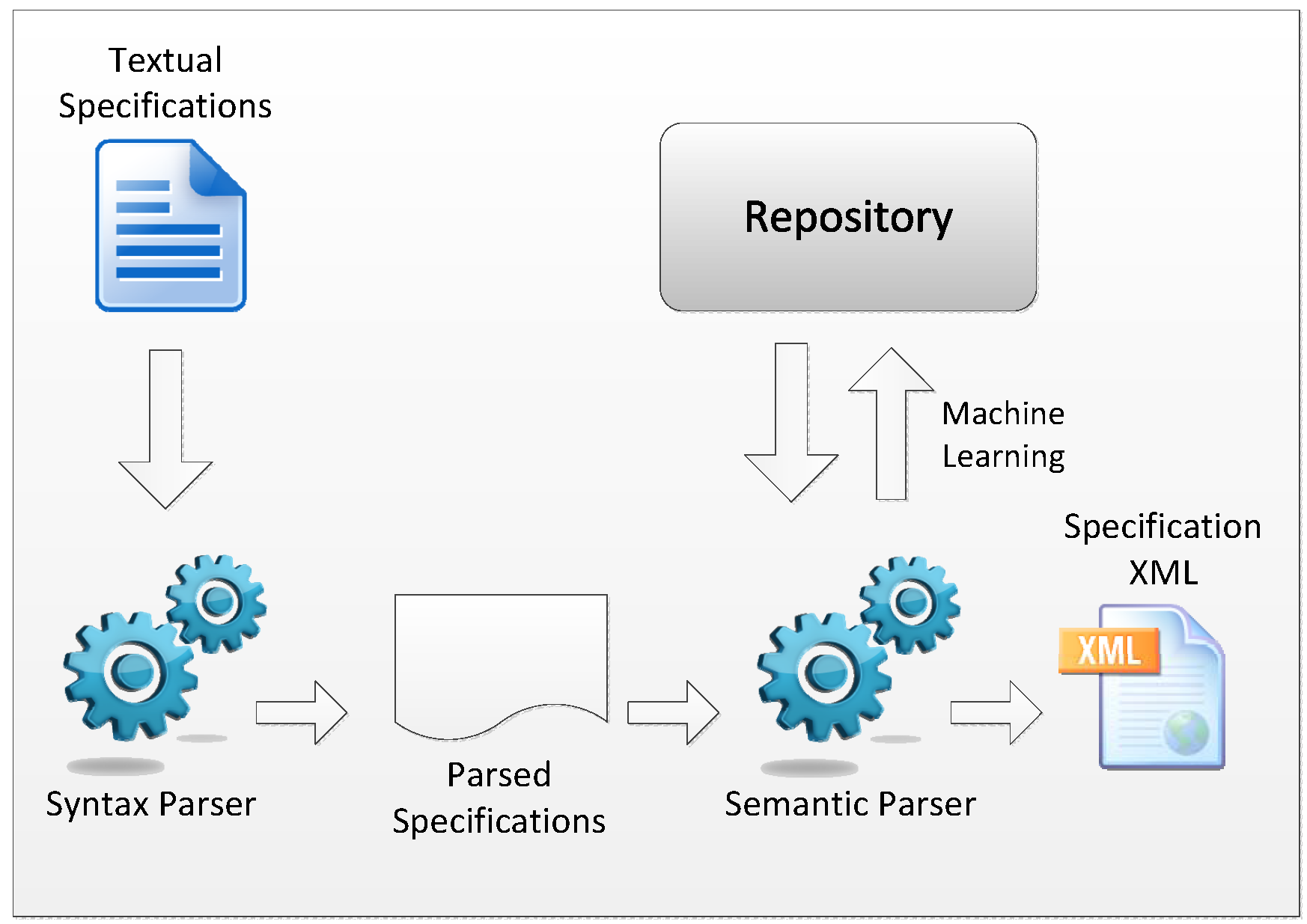 Textual Specifications

Repository

Machine Learning

Specification XML

XML

Syntax Parser

Parsed Specifications

Semantic Parser